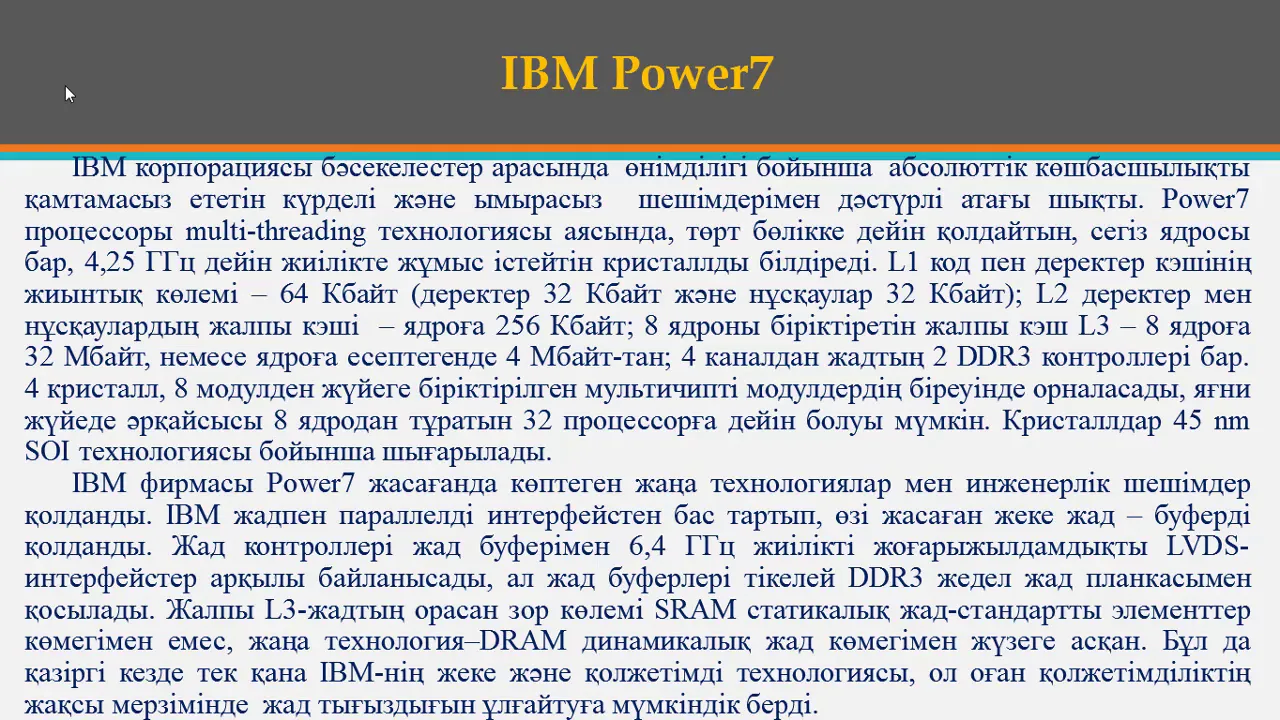 IBM Power7

IBM корпорациясы бәсекелестер арасында өнімділігі бойынша абсолюттік көшбасшылықты қамтамасыз ететін күрделі және ымырасыз шешімдерімен дәстүрлі атағы шықты. Power7 процессоры multi-threading технологиясы аясында, төрт бөлікке дейін қолдайтын, сегіз ядросы бар, 4,25 ГГц дейін жиілікте жұмыс істейтін кристаллды білдіреді. L1 код пен деректер кэшінің жиынтық көлемі – 64 Кбайт (деректер 32 Кбайт және нұсқаулар 32 Кбайт); L2 деректер мен нұсқаулардың жалпы кэші – ядроға 256 Кбайт; 8 ядроны біріктіретін жалпы кэш L3 – 8 ядроға 32 Мбайт, немесе ядроға есептегенде 4 Мбайт-тан; 4 каналдан жадтың 2 DDR3 контроллері бар. 4 кристалл, 8 модулден жүйеге біріктірілген мультичипті модулдердің біреуінде орналасады, яғни жүйеде әрқайсысы 8 ядродан тұратын 32 процессорға дейін болуы мүмкін. Кристаллдар 45 nm SOI технологиясы бойынша шығарылады.

IBM фирмасы Power7 жасағанда көптеген жаңа технологиялар мен инженерлік шешімдер қолданды. IBM жадпен параллелді интерфейстен бас тартып, өзі жасаған жеке жад – буферді қолданды. Жад контроллері жад буферімен 6,4 ГГц жиілікті жоғарыжылдамдықты LVDS-интерфейстер арқылы байланысады, ал жад буферлері тікелей DDR3 жедел жад планкасымен қосылады. Жалпы L3-жадтың орасан зор көлемі SRAM статикалық жад-стандартты элементтер көмегімен емес, жаңа технология–DRAM динамикалық жад көмегімен жүзеге асқан. Бұл да қазіргі кезде тек қана IBM-нің жеке және қолжетімді технологиясы, ол оған қолжетімділіктің жақсы мерзімінде жад тығыздығын ұлғайтуға мүмкіндік берді.